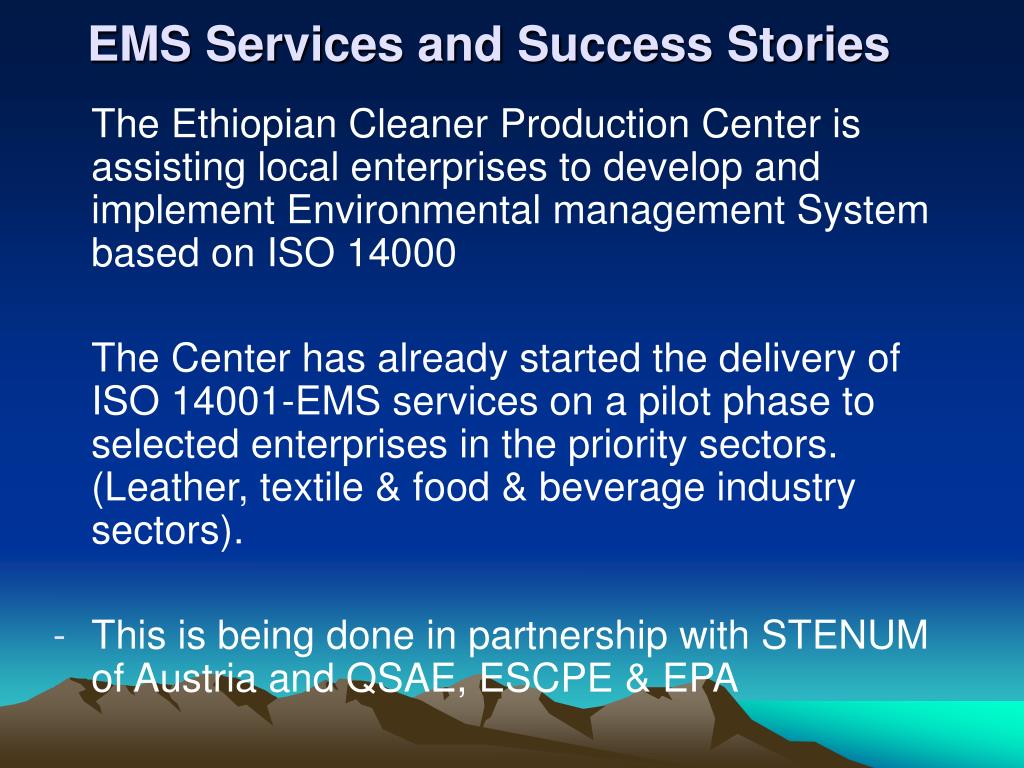 EMS Services and Success Stories

The Ethiopian Cleaner Production Center is assisting local enterprises to develop and implement Environmental management System based on ISO 14000

The Center has already started the delivery of ISO 14001-EMS services on a pilot phase to selected enterprises in the priority sectors. (Leather, textile & food & beverage industry sectors).

- This is being done in partnership with STENUM of Austria and QSAE, ESCPE & EPA